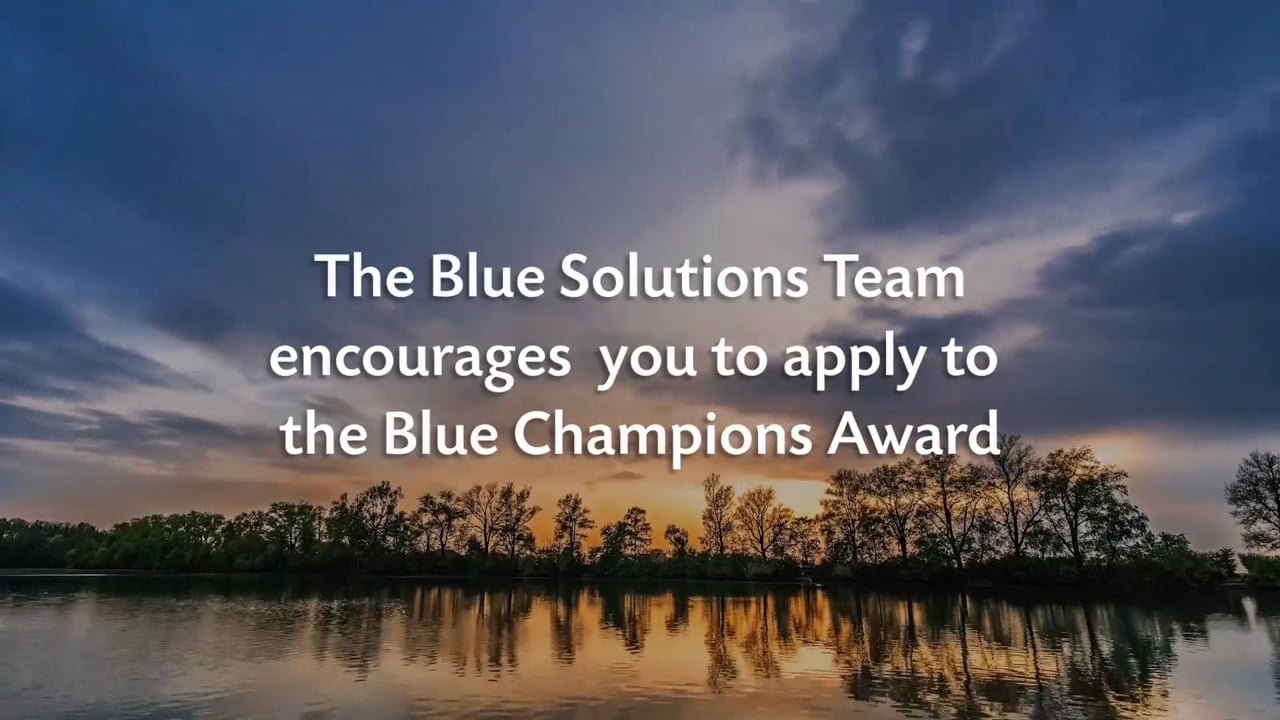 The Blue Solutions Team encourages you to apply to the Blue Champions Award